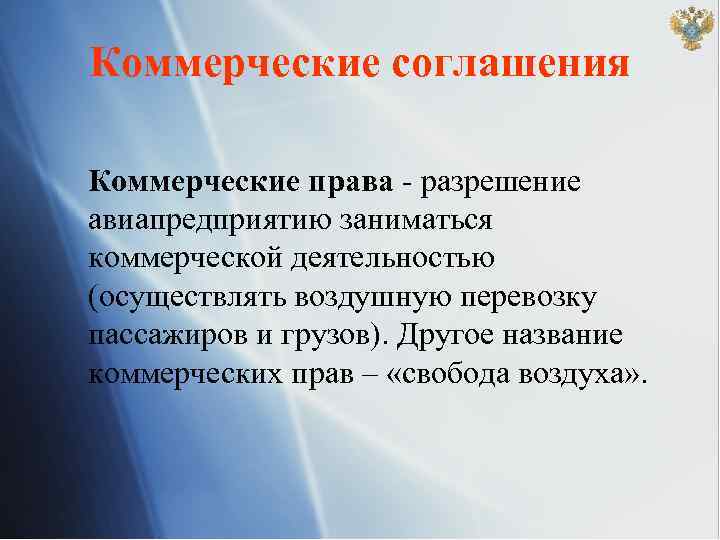 Коммерческие соглашения

Коммерческие права - разрешение авиапредприятию заниматься коммерческой деятельностью (осуществлять воздушную перевозку пассажиров и грузов). Другое название коммерческих прав – «свобода воздуха».